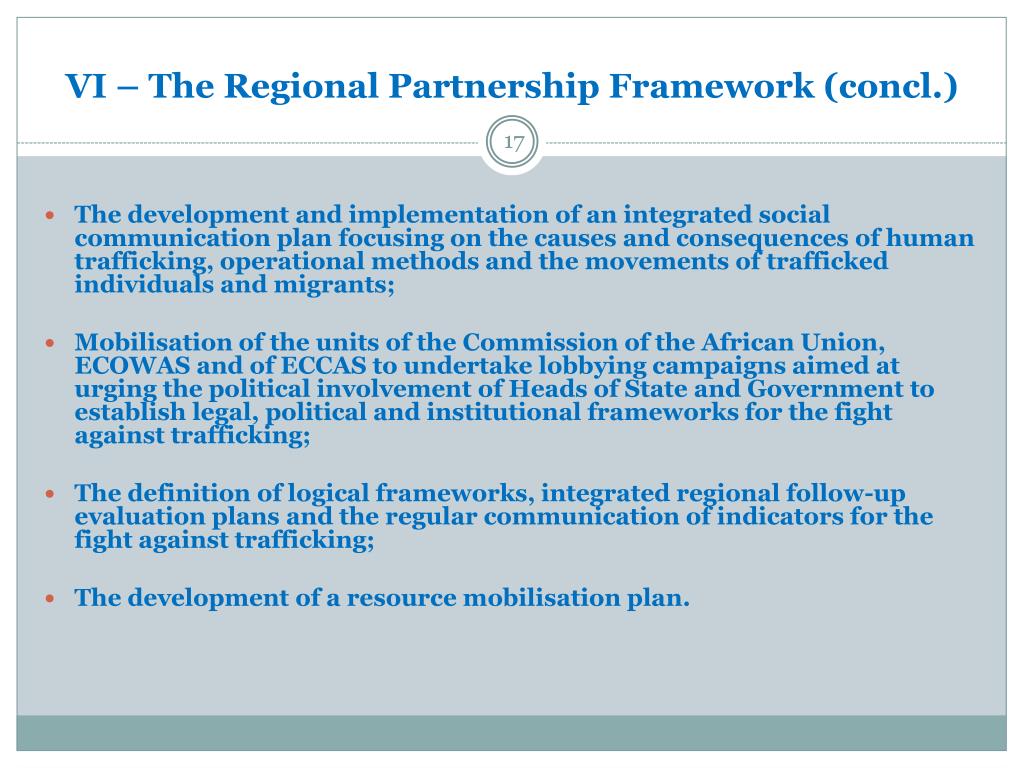 VI – The Regional Partnership Framework (concl.)

17

- The development and implementation of an integrated social communication plan focusing on the causes and consequences of human trafficking, operational methods and the movements of trafficked individuals and migrants;

- Mobilisation of the units of the Commission of the African Union, ECOWAS and of ECCAS to undertake lobbying campaigns aimed at urging the political involvement of Heads of State and Government to establish legal, political and institutional frameworks for the fight against trafficking;

- The definition of logical frameworks, integrated regional follow-up evaluation plans and the regular communication of indicators for the fight against trafficking;

- The development of a resource mobilisation plan.